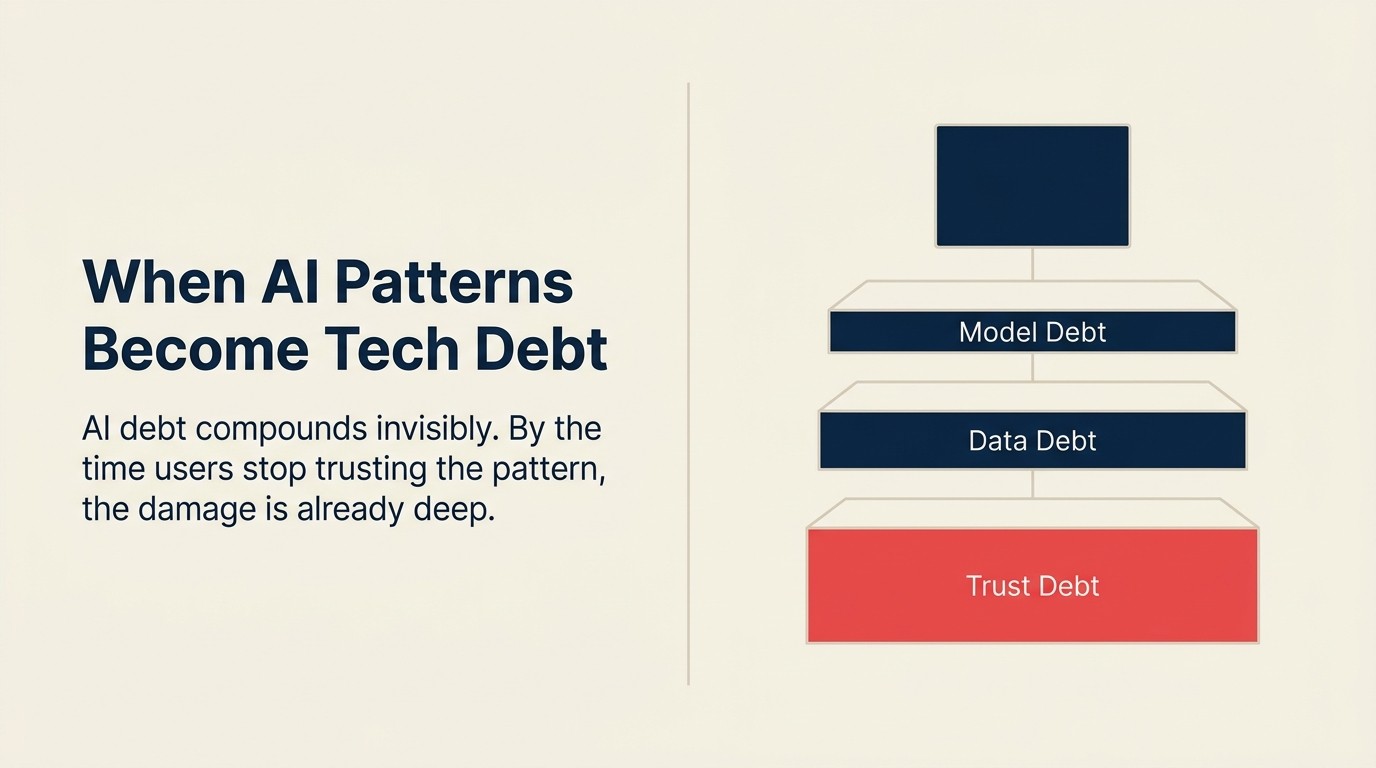 When AI Patterns Become Tech Debt

AI debt compounds invisibly. By the time users stop trusting the pattern, the damage is already deep.

Model Debt

Data Debt

Trust Debt